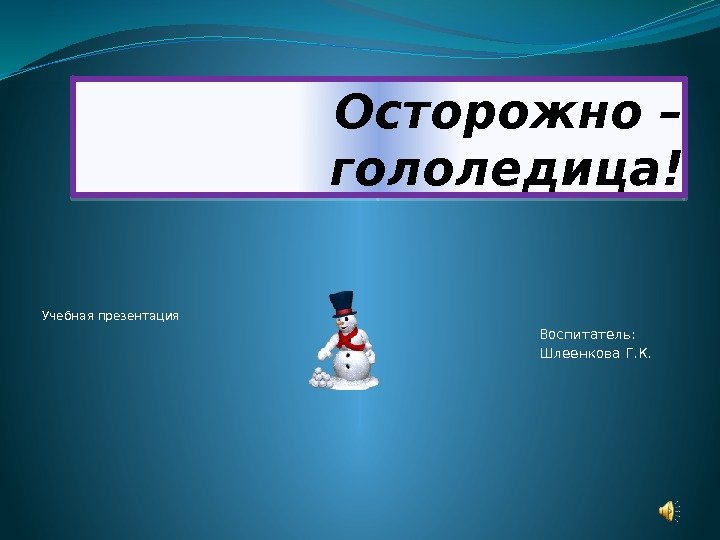 Осторожно – гололедица!

Учебная презентация

Воспитатель:
Шлеенкова Г.К.